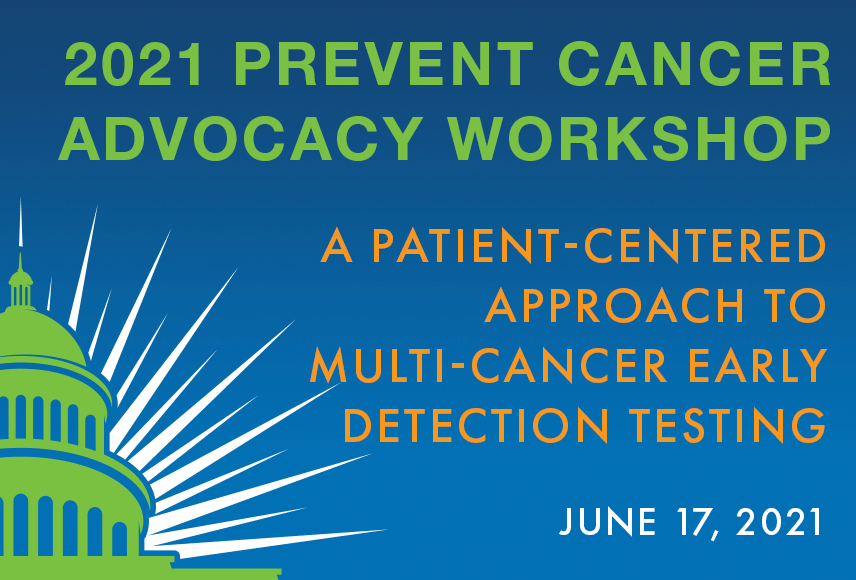 2021 PREVENT CANCER ADVOCACY WORKSHOP

A PATIENT-CENTERED APPROACH TO MULTI-CANCER EARLY DETECTION TESTING

JUNE 17, 2021